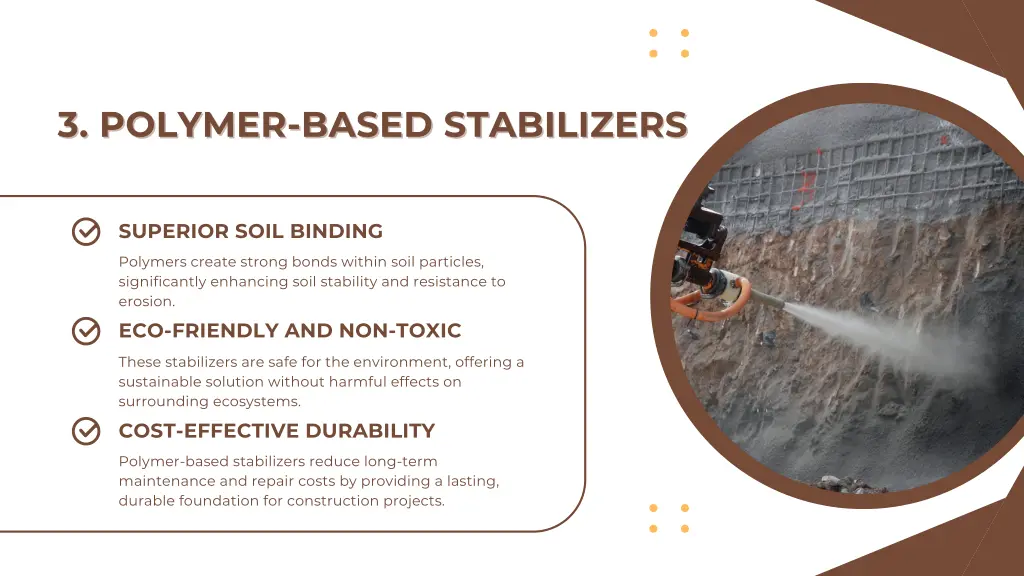 3. POLYMER-BASED STABILIZERS

SUPERIOR SOIL BINDING

Polymers create strong bonds within soil particles, significantly enhancing soil stability and resistance to erosion.

ECO-FRIENDLY AND NON-TOXIC

These stabilizers are safe for the environment, offering a sustainable solution without harmful effects on surrounding ecosystems.

COST-EFFECTIVE DURABILITY

Polymer-based stabilizers reduce long-term maintenance and repair costs by providing a lasting, durable foundation for construction projects.